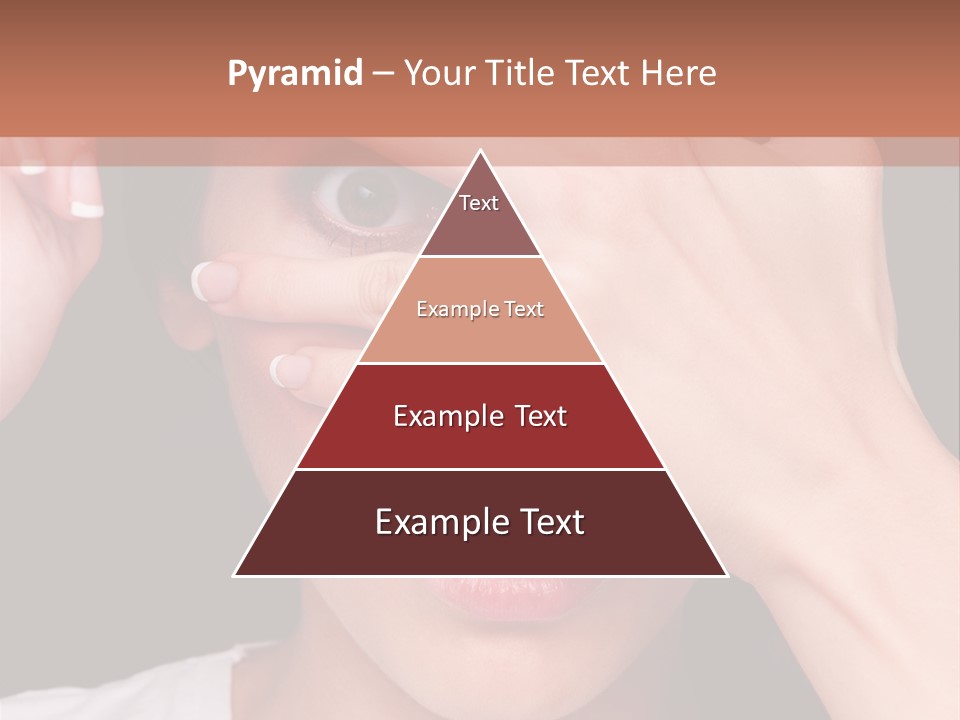 Pyramid – Your Title Text Here

Text

Example Text

Example Text

Example Text